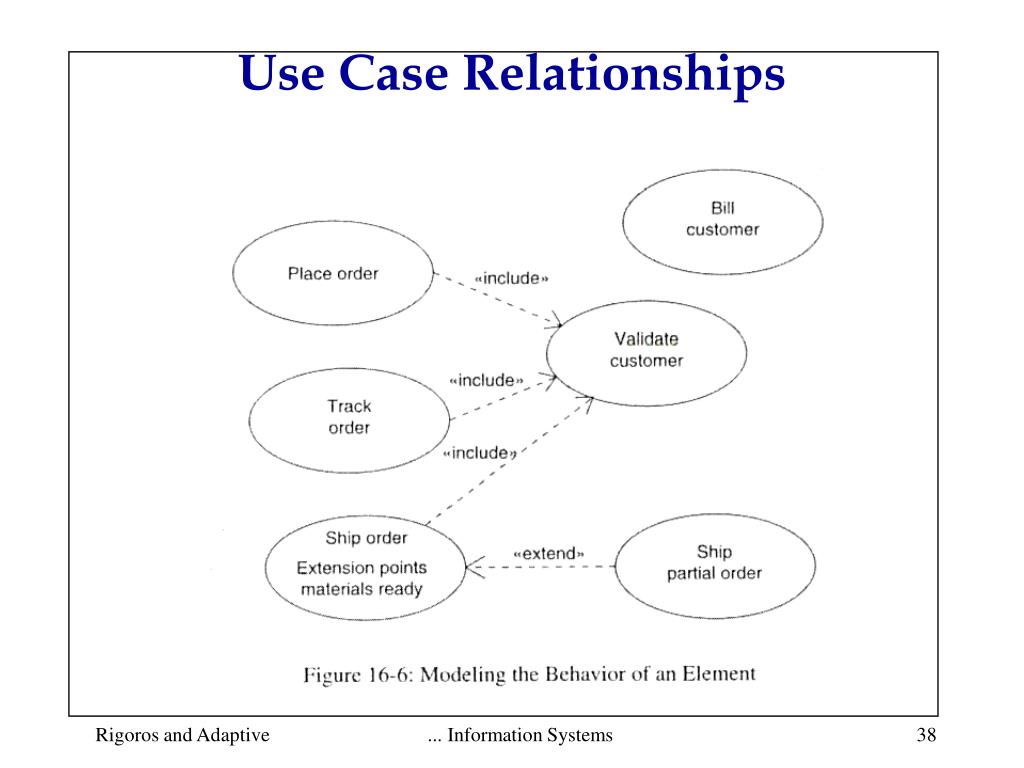 Use Case Relationships

Bill customer

Place order

«include»

Validate customer

«include»

Track order

«include»

Ship order
Extension points
materials ready

«extend»

Ship partial order

Figure 16-6: Modeling the Behavior of an Element

Rigoros and Adaptive

... Information Systems

38